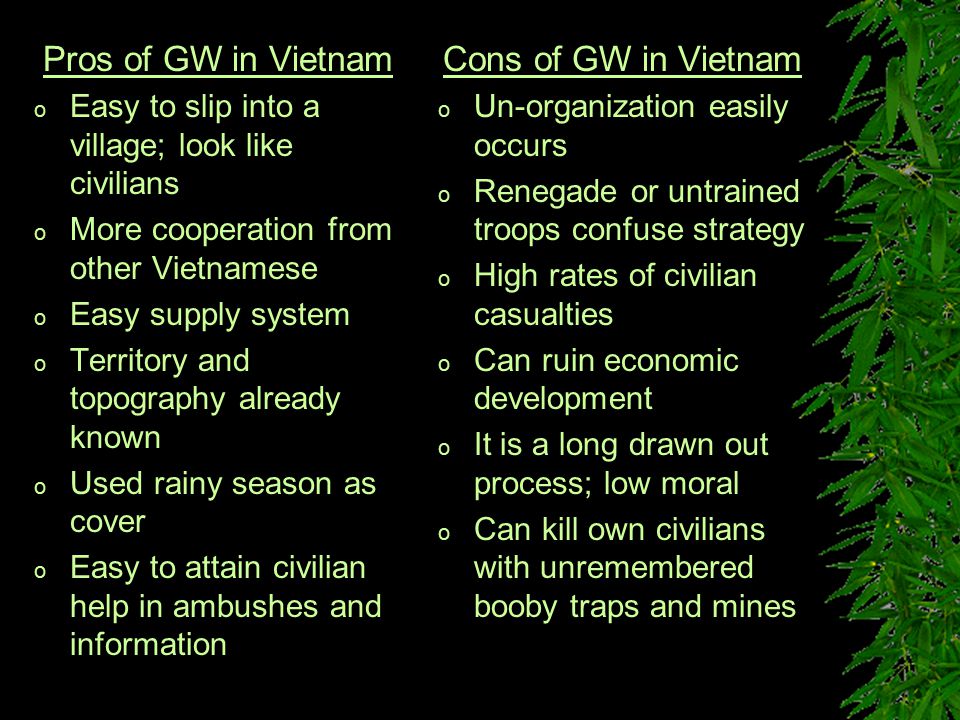 Pros of GW in Vietnam

o Easy to slip into a village; look like civilians
o More cooperation from other Vietnamese
o Easy supply system
o Territory and topography already known
o Used rainy season as cover
o Easy to attain civilian help in ambushes and information

Cons of GW in Vietnam

o Un-organization easily occurs
o Renegade or untrained troops confuse strategy
o High rates of civilian casualties
o Can ruin economic development
o It is a long drawn out process; low moral
o Can kill own civilians with unremembered booby traps and mines